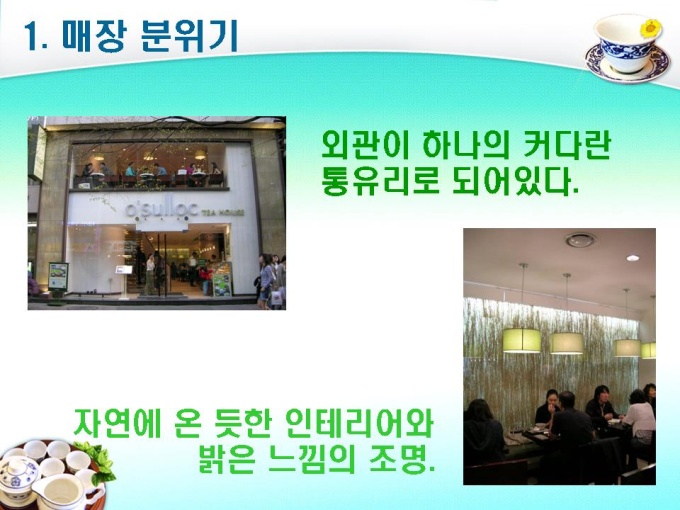 1. 매장 분위기

o'sulloc TEA HOUSE

외관이 하나의 커다란 통유리로 되어있다.

자연에 온 듯한 인테리어와 밝은 느낌의 조명.